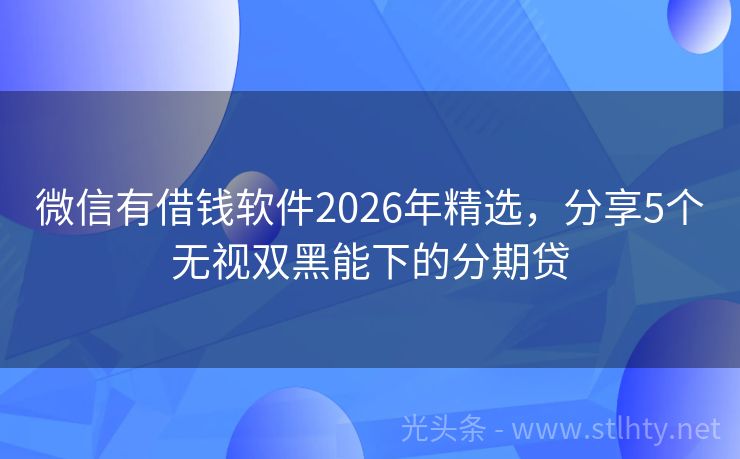 微信有借钱软件2026年精选，分享5个无视双黑能下的分期贷

光头条 - www.stlhty.net